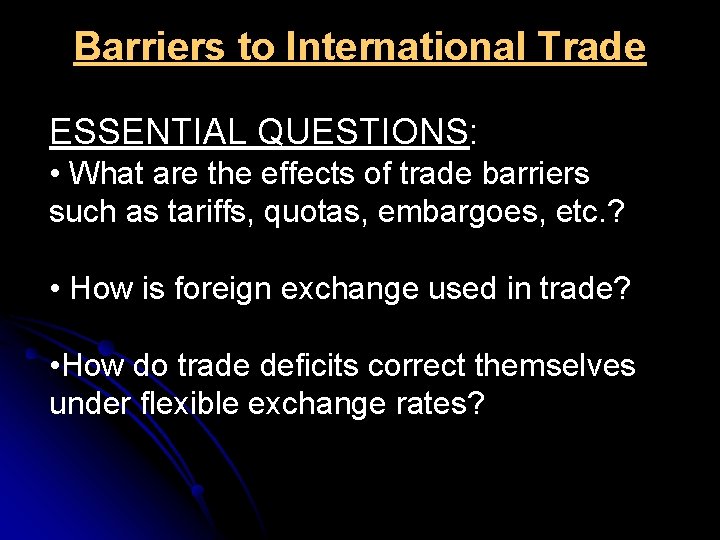 Barriers to International Trade

ESSENTIAL QUESTIONS:
• What are the effects of trade barriers such as tariffs, quotas, embargoes, etc.?

• How is foreign exchange used in trade?

•How do trade deficits correct themselves under flexible exchange rates?